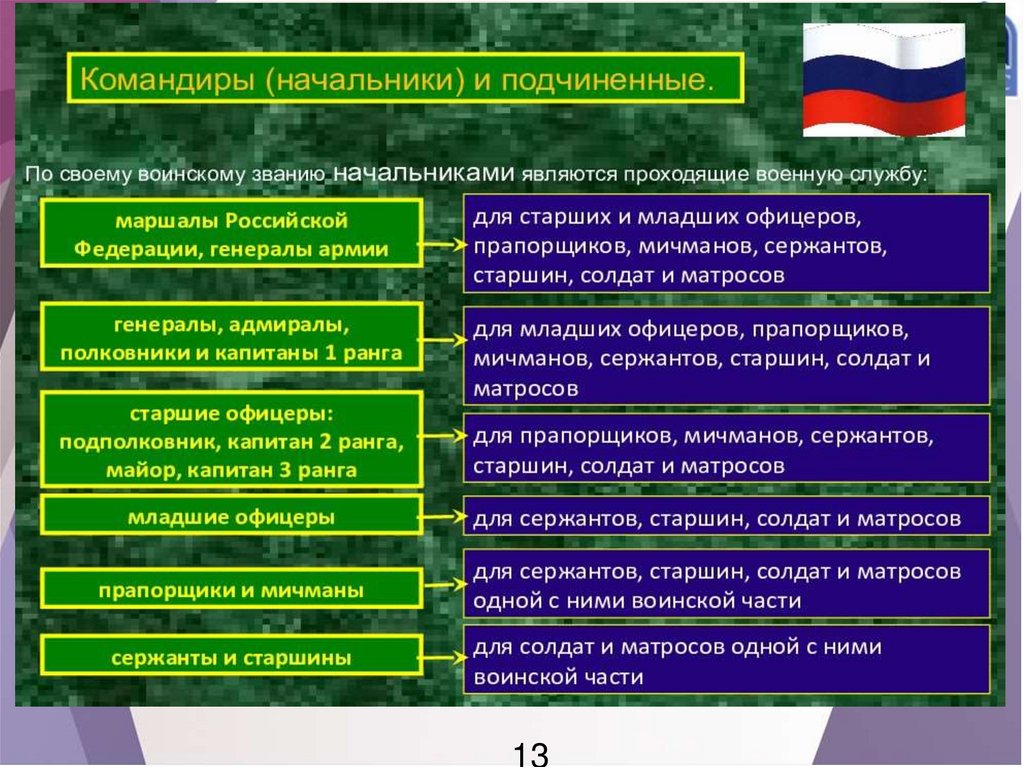 Командиры (начальники) и подчиненные.

По своему воинскому званию начальниками являются проходящие военную службу:

маршалы Российской Федерации, генералы армии

для старших и младших офицеров, прапорщиков, мичманов, сержантов, старшин, солдат и матросов

генералы, адмиралы, полковники и капитаны 1 ранга

для младших офицеров, прапорщиков, мичманов, сержантов, старшин, солдат и матросов

старшие офицеры: подполковник, капитан 2 ранга, майор, капитан 3 ранга

для прапорщиков, мичманов, сержантов, старшин, солдат и матросов

младшие офицеры

для сержантов, старшин, солдат и матросов

прапорщики и мичманы

для сержантов, старшин, солдат и матросов одной с ними воинской части

сержанты и старшины

для солдат и матросов одной с ними воинской части

13